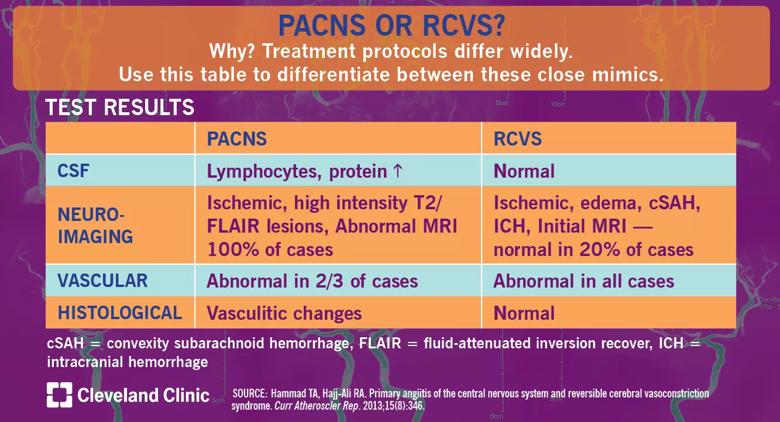 PACNS OR RCVS?
Why? Treatment protocols differ widely.
Use this table to differentiate between these close mimics.

TEST RESULTS

| | PACNS | RCVS |
|---|---|---|
| CSF | Lymphocytes, protein ↑ | Normal |
| NEURO-IMAGING | Ischemic, high intensity T2/ FLAIR lesions, Abnormal MRI 100% of cases | Ischemic, edema, cSAH, ICH, Initial MRI — normal in 20% of cases |
| VASCULAR | Abnormal in 2/3 of cases | Abnormal in all cases |
| HISTOLOGICAL | Vasculitic changes | Normal |

cSAH = convexity subarachnoid hemorrhage, FLAIR = fluid-attenuated inversion recover, ICH = intracranial hemorrhage

Cleveland Clinic

SOURCE: Hammad TA, Hajj-Ali RA. Primary angiitis of the central nervous system and reversible cerebral vasoconstriction syndrome. Curr Atheroscler Rep. 2013;15(8):346.